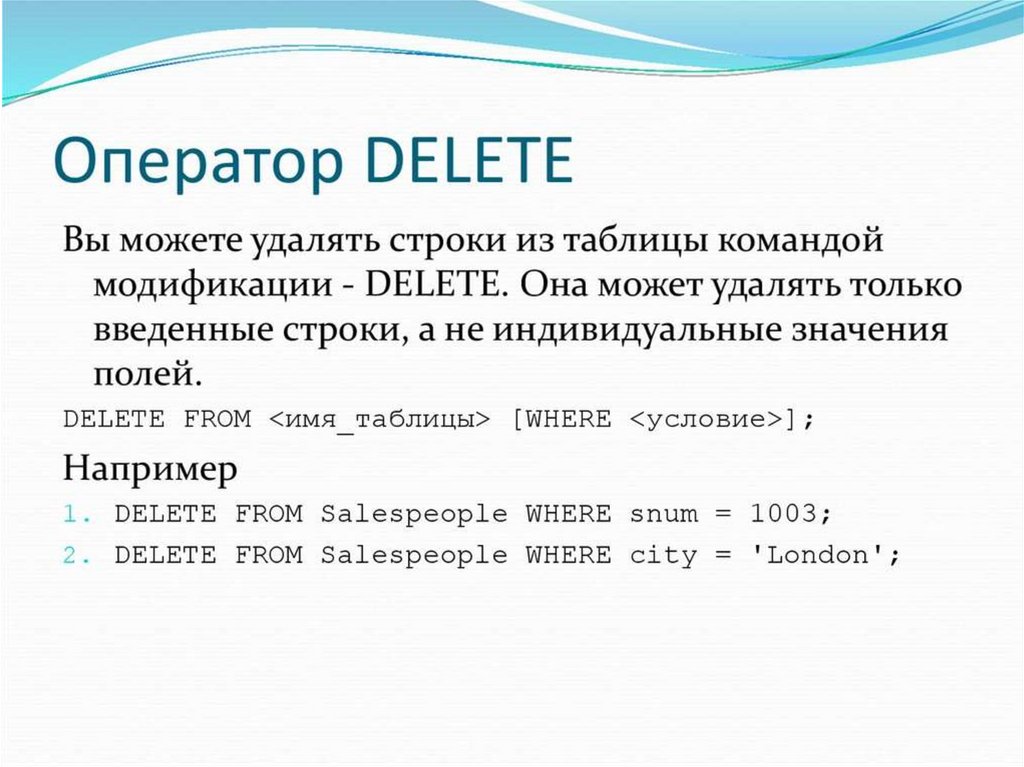 Оператор DELETE

Вы можете удалять строки из таблицы командой модификации - DELETE. Она может удалять только введенные строки, а не индивидуальные значения полей.

DELETE FROM <имя_таблицы> [WHERE <условие>];

Например

1. DELETE FROM Salespeople WHERE snum = 1003;
2. DELETE FROM Salespeople WHERE city = 'London';